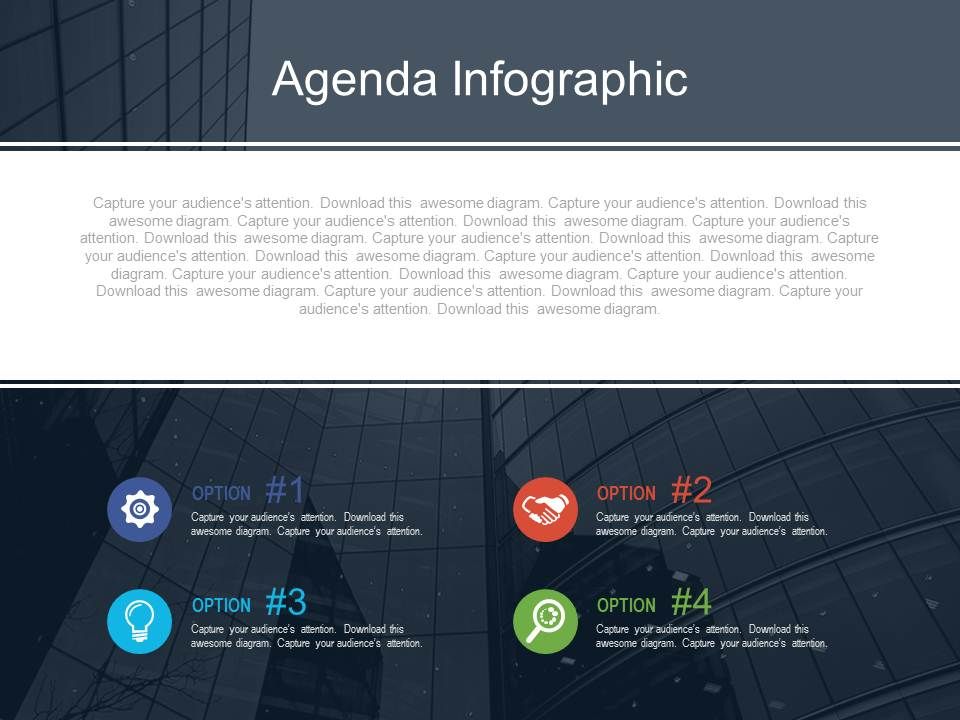 Agenda Infographic

Capture your audience's attention. Download this awesome diagram. Capture your audience's attention. Download this awesome diagram. Capture your audience's attention. Download this awesome diagram. Capture your audience's attention. Download this awesome diagram. Capture your audience's attention. Download this awesome diagram. Capture your audience's attention. Download this awesome diagram. Capture your audience's attention. Download this awesome diagram. Capture your audience's attention. Download this awesome diagram. Capture your audience's attention. Download this awesome diagram. Capture your audience's attention. Download this awesome diagram. Capture your audience's attention. Download this awesome diagram.

OPTION #1
Capture your audience's attention. Download this awesome diagram. Capture your audience's attention.

OPTION #2
Capture your audience's attention. Download this awesome diagram. Capture your audience's attention.

OPTION #3
Capture your audience's attention. Download this awesome diagram. Capture your audience's attention.

OPTION #4
Capture your audience's attention. Download this awesome diagram. Capture your audience's attention.